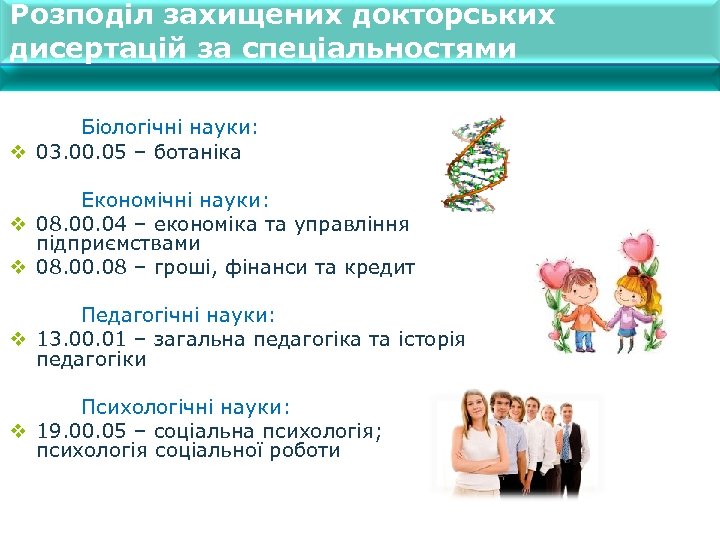 Розподіл захищених докторських дисертацій за спеціальностями

Біологічні науки:

❖ 03.00.05 – ботаніка

Економічні науки:

❖ 08.00.04 – економіка та управління підприємствами
❖ 08.00.08 – гроші, фінанси та кредит

Педагогічні науки:

❖ 13.00.01 – загальна педагогіка та історія педагогіки

Психологічні науки:

❖ 19.00.05 – соціальна психологія; психологія соціальної роботи